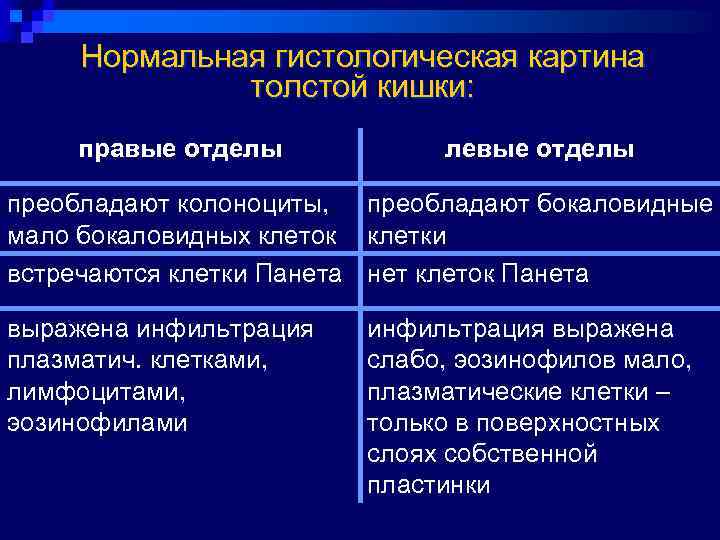 Нормальная гистологическая картина толстой кишки:

| правые отделы | левые отделы |
|---|---|
| преобладают колоноциты, мало бокаловидных клеток | преобладают бокаловидные клетки |
| встречаются клетки Панета | нет клеток Панета |
| выражена инфильтрация плазматич. клетками, лимфоцитами, эозинофилами | инфильтрация выражена слабо, эозинофилов мало, плазматические клетки – только в поверхностных слоях собственной пластинки |